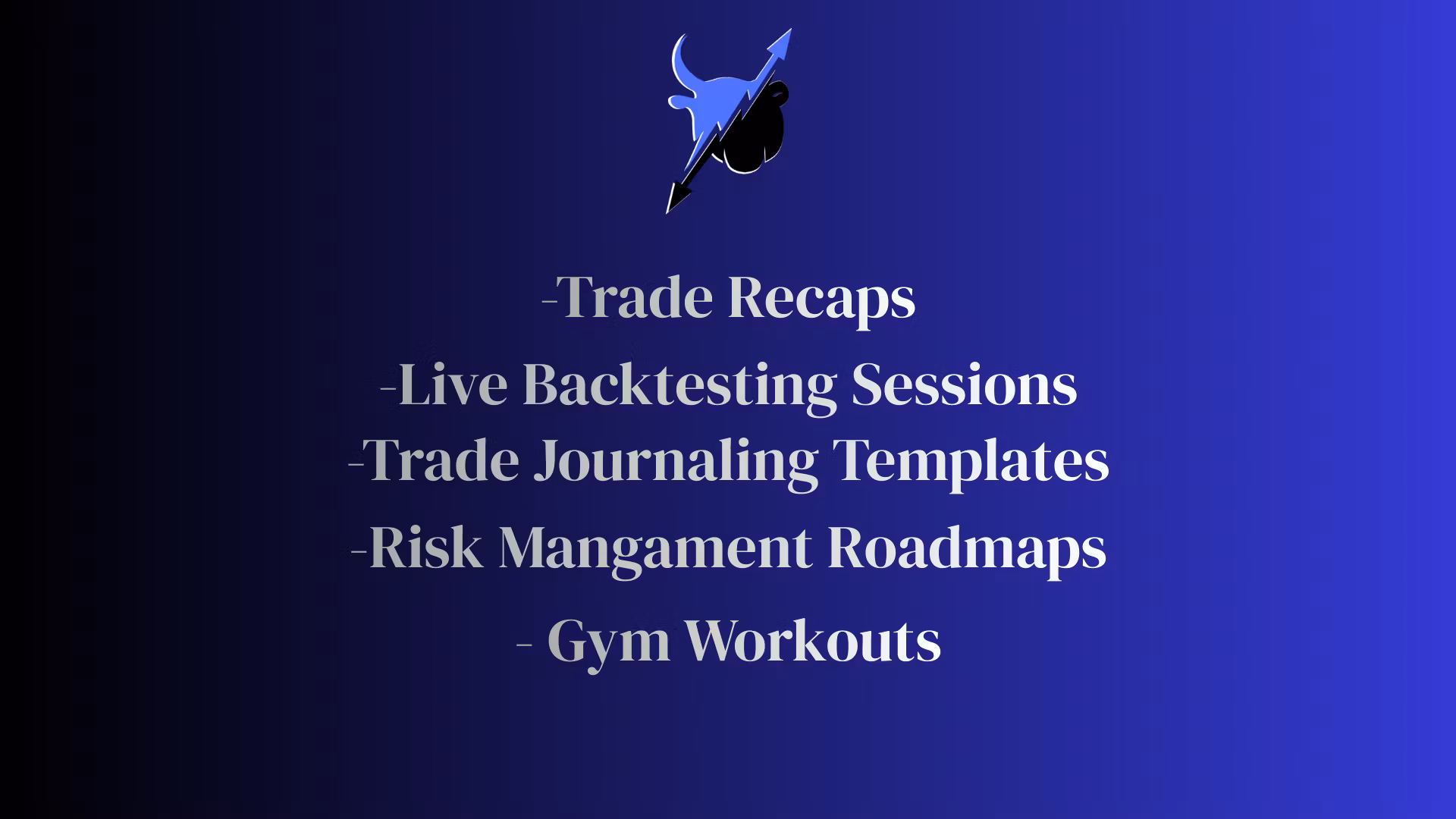 -Trade Recaps

-Live Backtesting Sessions

-Trade Journaling Templates

-Risk Mangament Roadmaps

- Gym Workouts